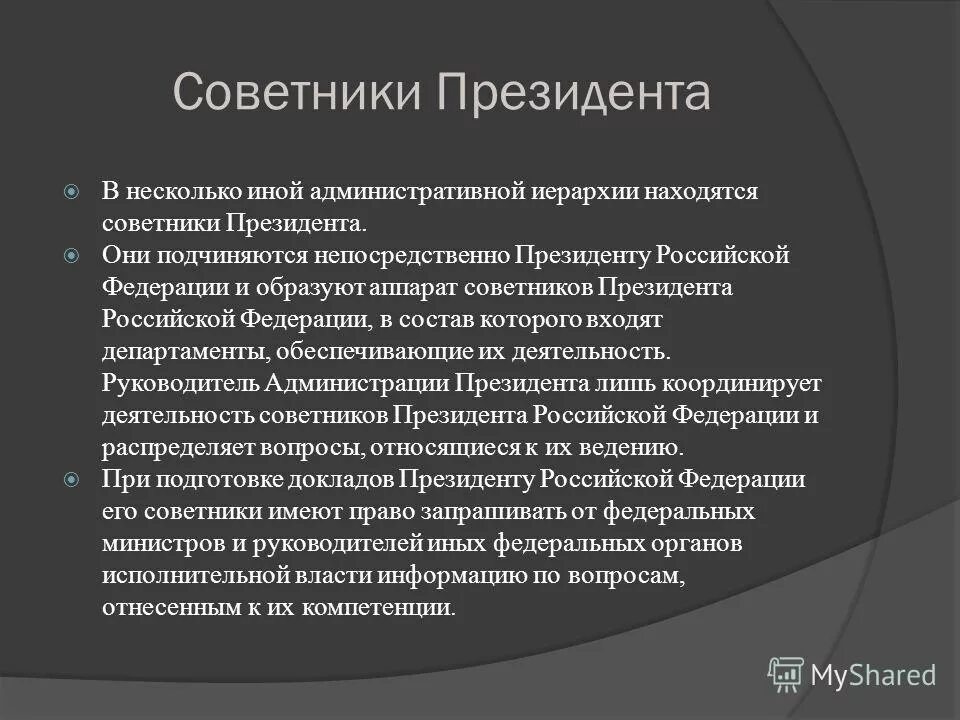 Советники Президента

В несколько иной административной иерархии находятся советники Президента.

Они подчиняются непосредственно Президенту Российской Федерации и образуют аппарат советников Президента Российской Федерации, в состав которого входят департаменты, обеспечивающие их деятельность. Руководитель Администрации Президента лишь координирует деятельность советников Президента Российской Федерации и распределяет вопросы, относящиеся к их ведению.

При подготовке докладов Президенту Российской Федерации его советники имеют право запрашивать от федеральных министров и руководителей иных федеральных органов исполнительной власти информацию по вопросам, отнесенным к их компетенции.

MyShared